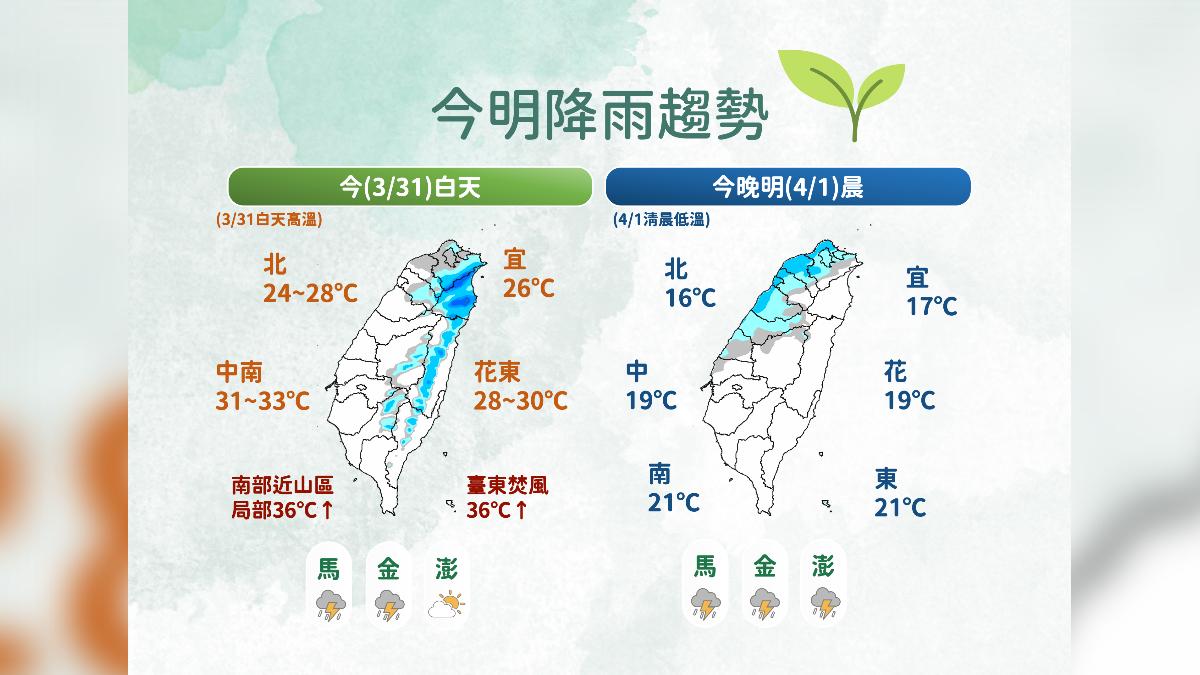 今明降雨趨勢

今(3/31)白天

(3/31白天高溫)

北
24~28°C

宜
26°C

中南
31~33°C

花東
28~30°C

南部近山區
局部36°C↑

臺東焚風
36°C↑

馬 金 澎

今晚明(4/1)晨

(4/1清晨低溫)

北
16°C

宜
17°C

中
19°C

花
19°C

南
21°C

東
21°C

馬 金 澎